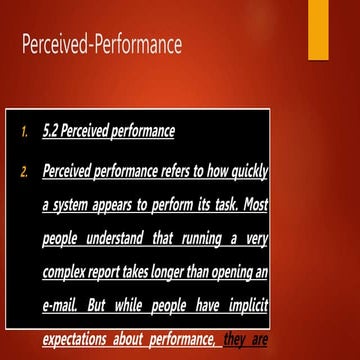 Perceived-Performance

1. 5.2 Perceived performance

2. Perceived performance refers to how quickly a system appears to perform its task. Most people understand that running a very complex report takes longer than opening an e-mail. But while people have implicit expectations about performance, they are